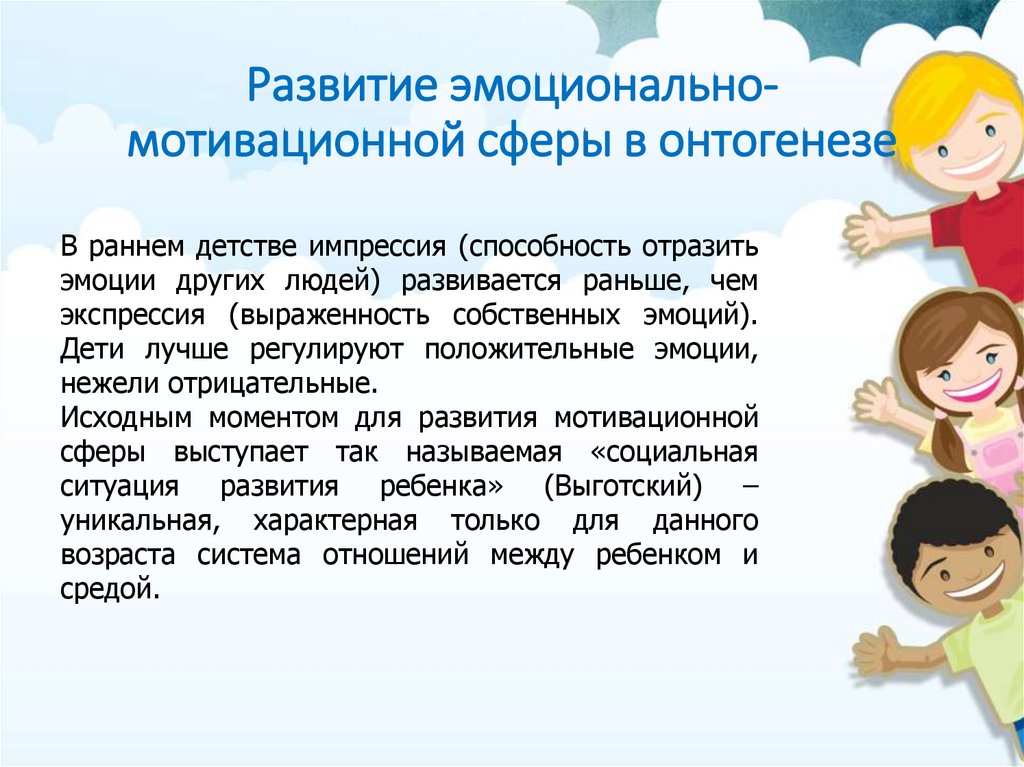 Развитие эмоционально-мотивационной сферы в онтогенезе

В раннем детстве импрессия (способность отразить эмоции других людей) развивается раньше, чем экспрессия (выраженность собственных эмоций). Дети лучше регулируют положительные эмоции, нежели отрицательные.
Исходным моментом для развития мотивационной сферы выступает так называемая «социальная ситуация развития ребенка» (Выготский) – уникальная, характерная только для данного возраста система отношений между ребенком и средой.